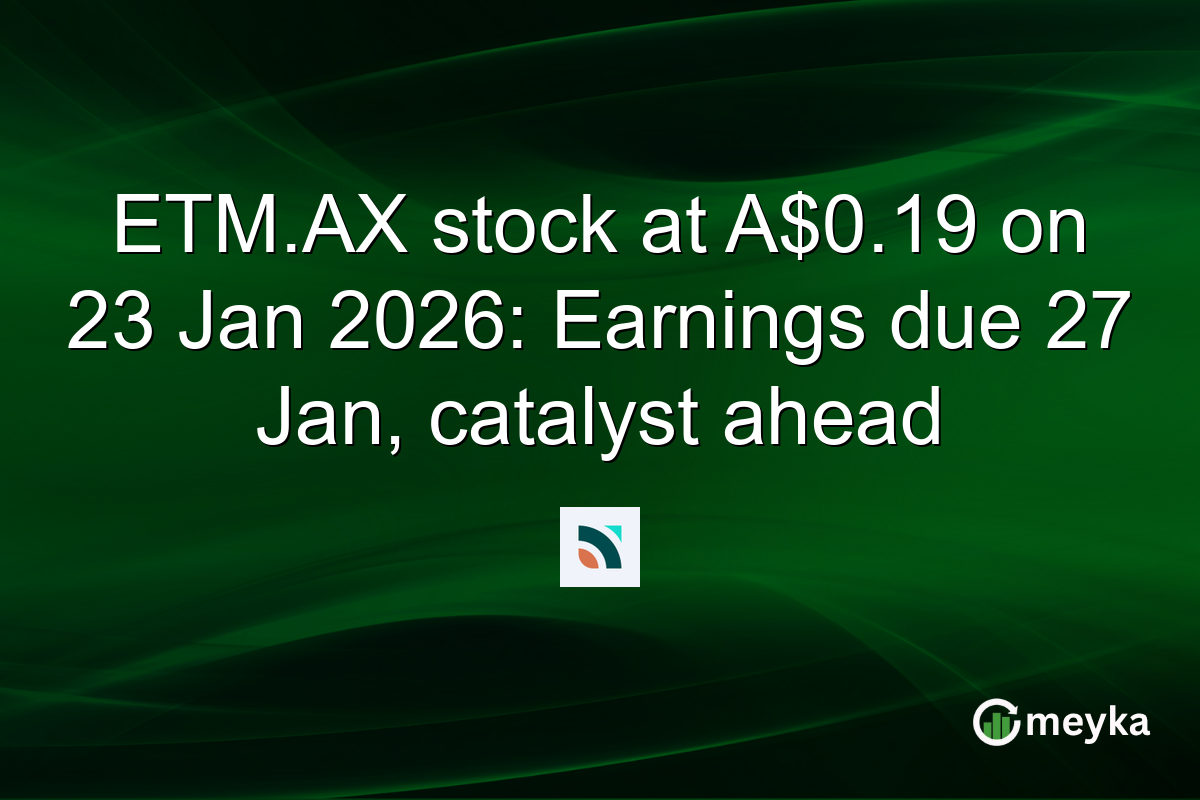 ETM.AX stock at A$0.19 on 23 Jan 2026: Earnings due 27 Jan, catalyst ahead

meyka